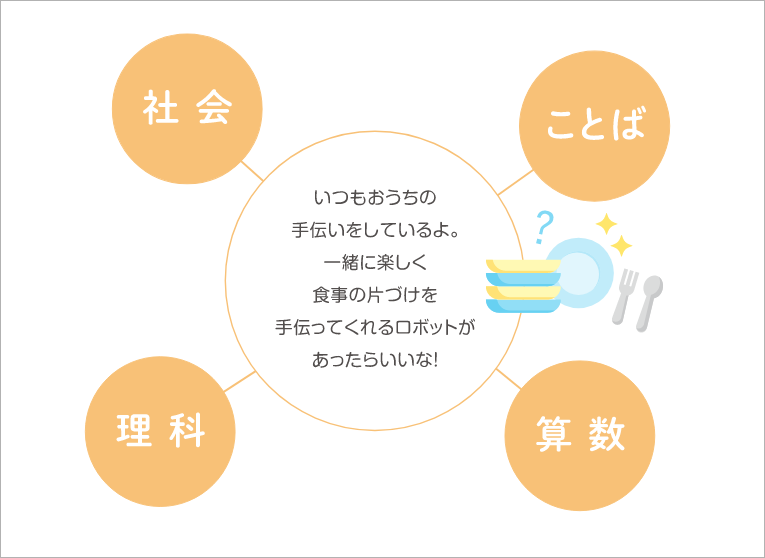 社会

ことば

いつもおうちの
手伝いをしているよ。
一緒に楽しく
食事の片づけを
手伝ってくれるロボットが
あったらいいな!

?

理科

算数